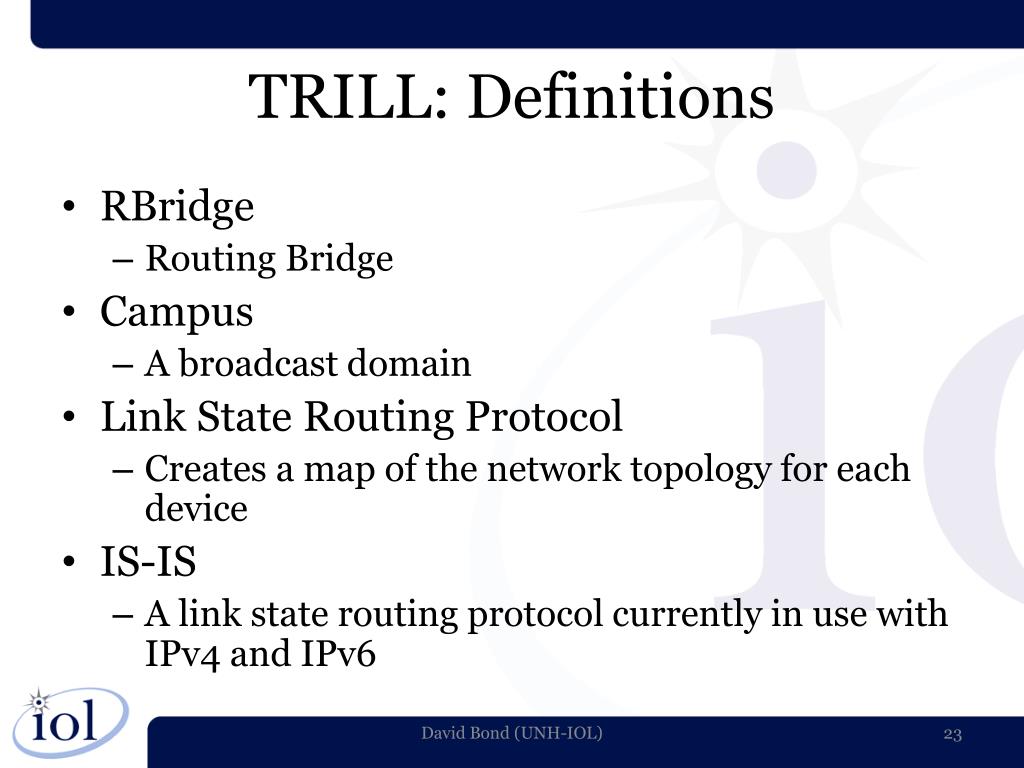 TRILL: Definitions

• RBridge
– Routing Bridge
• Campus
– A broadcast domain
• Link State Routing Protocol
– Creates a map of the network topology for each device
• IS-IS
– A link state routing protocol currently in use with IPv4 and IPv6

iol

David Bond (UNH-IOL)

23